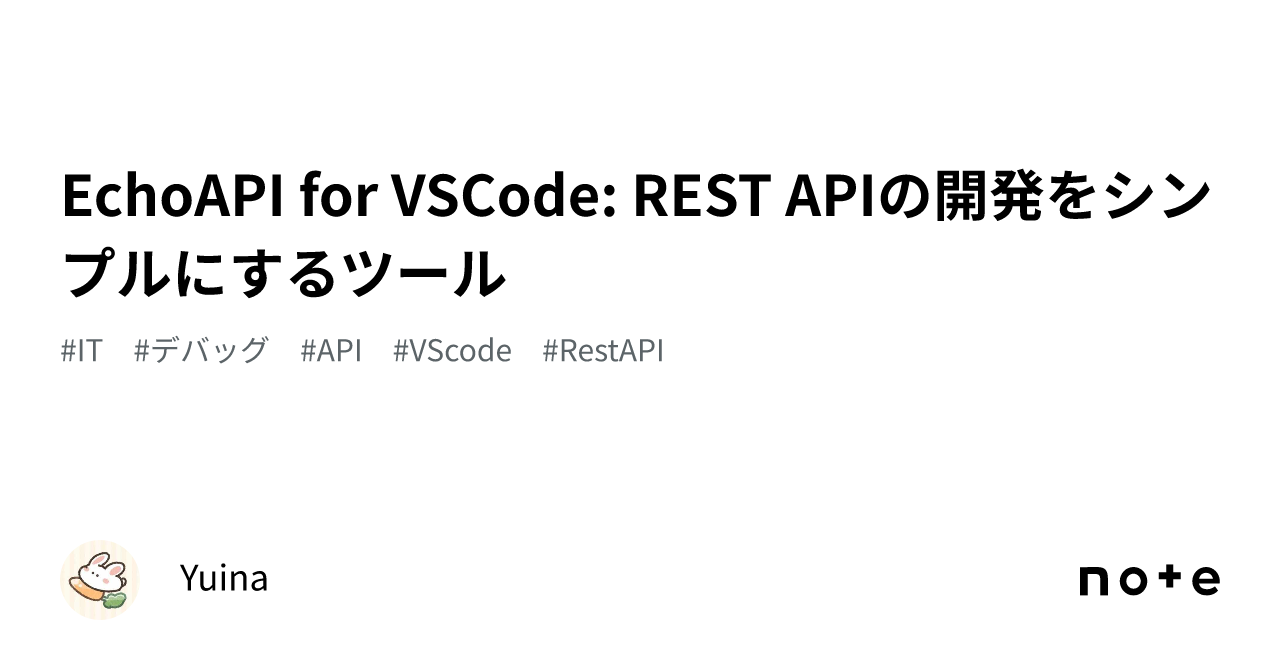 EchoAPI for VSCode: REST APIの開発をシンプルにするツール

#IT #デバッグ #API #VScode #RestAPI

Yuina

note